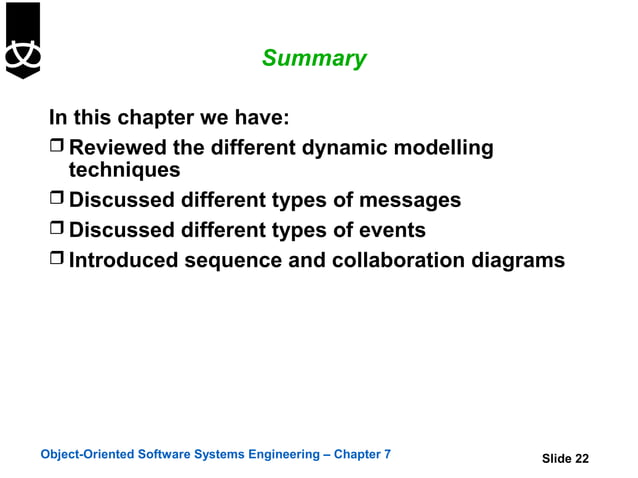 Summary

In this chapter we have:

❒ Reviewed the different dynamic modelling techniques

❒ Discussed different types of messages

❒ Discussed different types of events

❒ Introduced sequence and collaboration diagrams

Object-Oriented Software Systems Engineering – Chapter 7

Slide 22